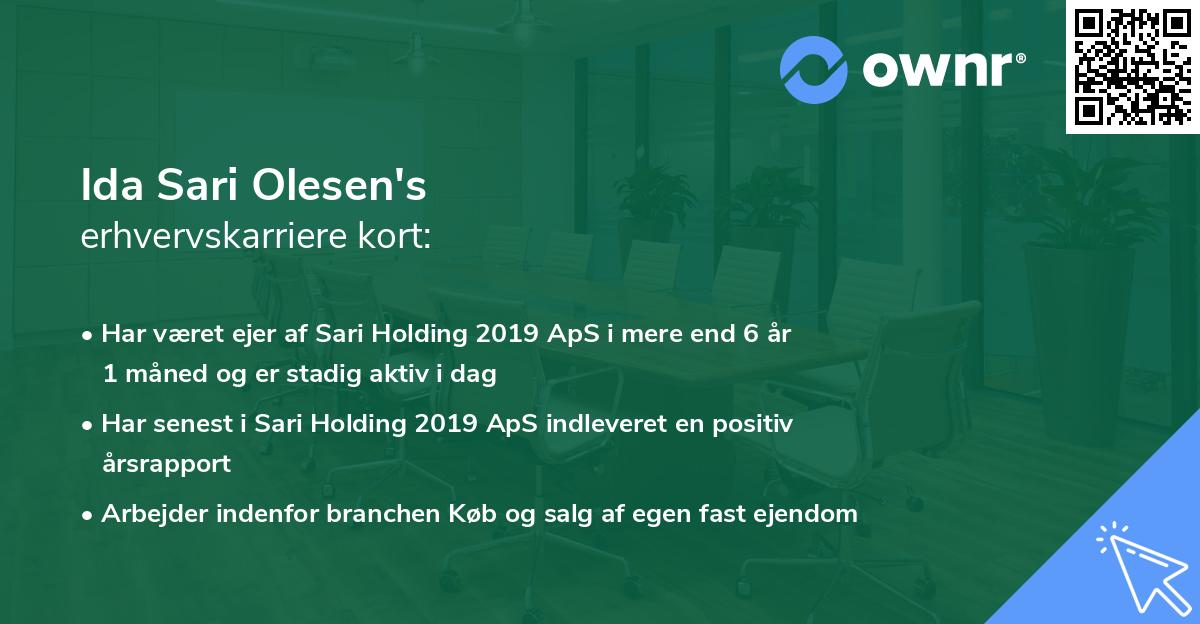 ownr®

Ida Sari Olesen's
erhvervskarriere kort:

• Har været ejer af Sari Holding 2019 ApS i mere end 6 år 1 måned og er stadig aktiv i dag

• Har senest i Sari Holding 2019 ApS indleveret en positiv årsrapport

• Arbejder indenfor branchen Køb og salg af egen fast ejendom